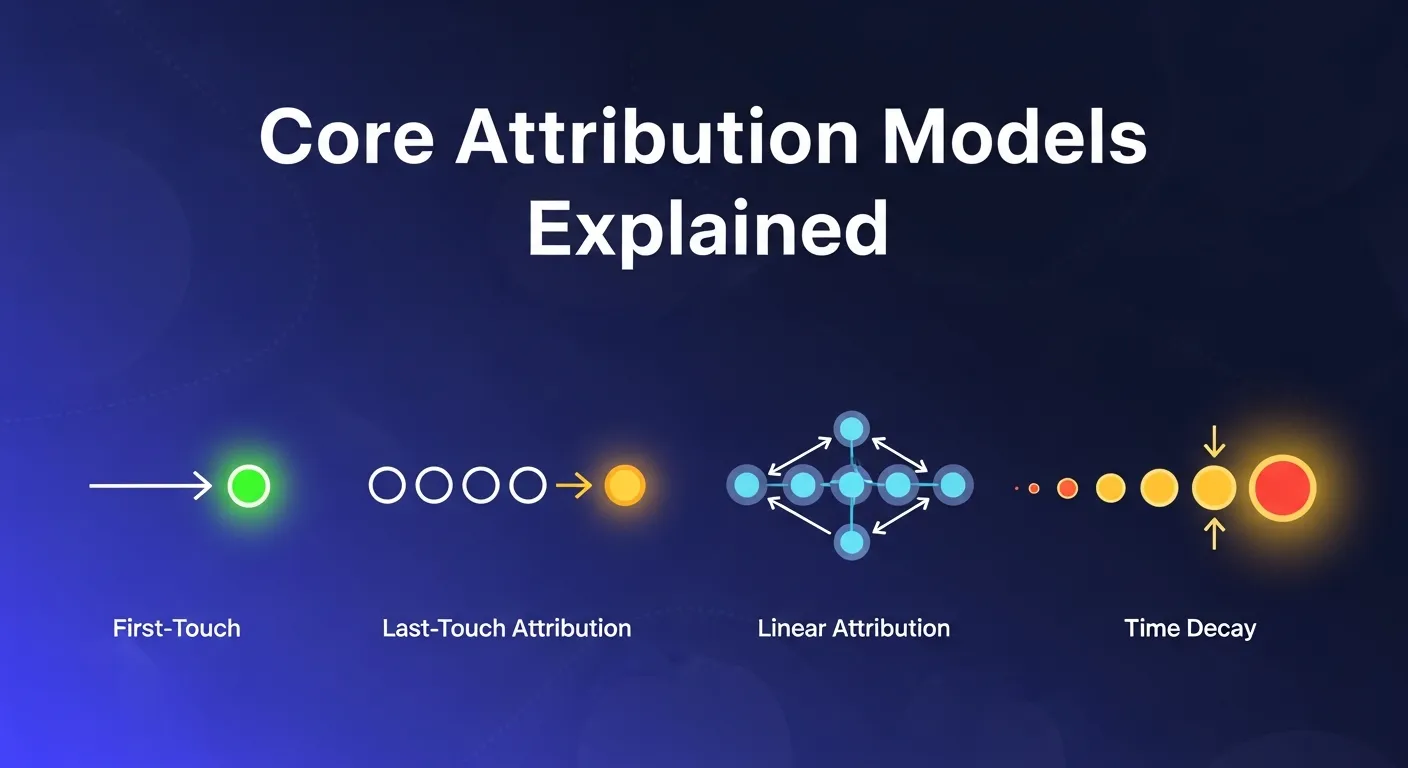 Core Attribution Models Explained

First-Touch

Last-Touch Attribution

Linear Attribution

Time Decay